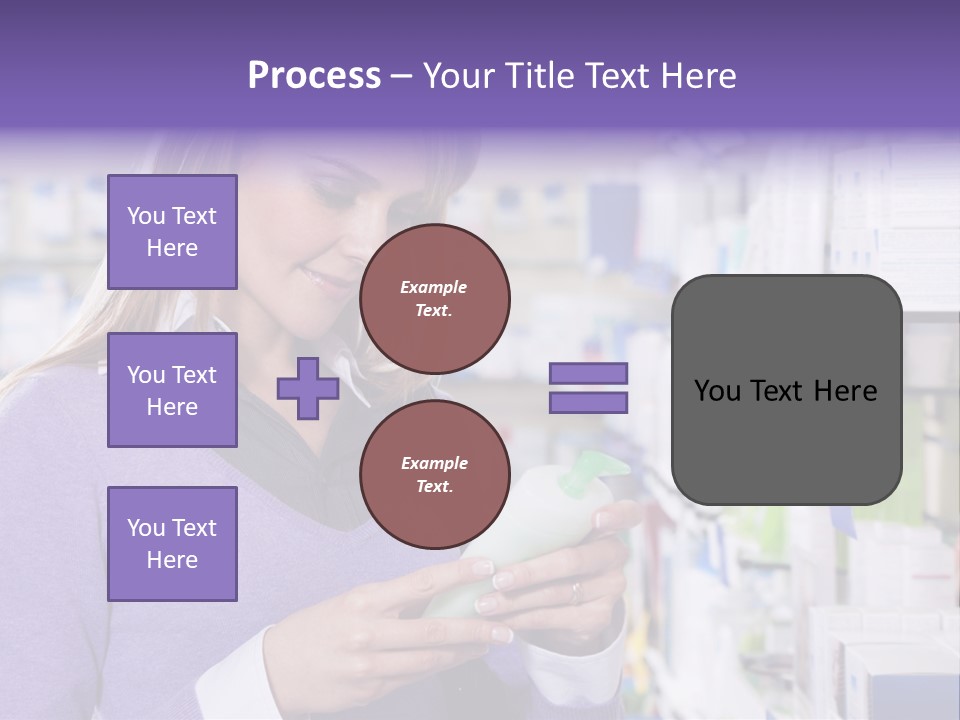 Process – Your Title Text Here

You Text Here

You Text Here

You Text Here

Example Text.

Example Text.

You Text Here